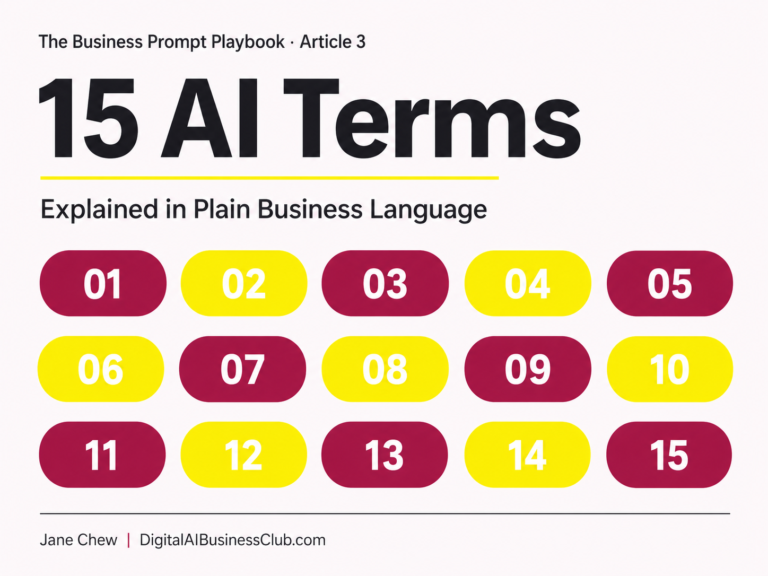 The Business Prompt Playbook · Article 3

15 AI Terms

Explained in Plain Business Language

01 02 03 04 05

06 07 08 09 10

11 12 13 14 15

Jane Chew | DigitalAIBusinessClub.com